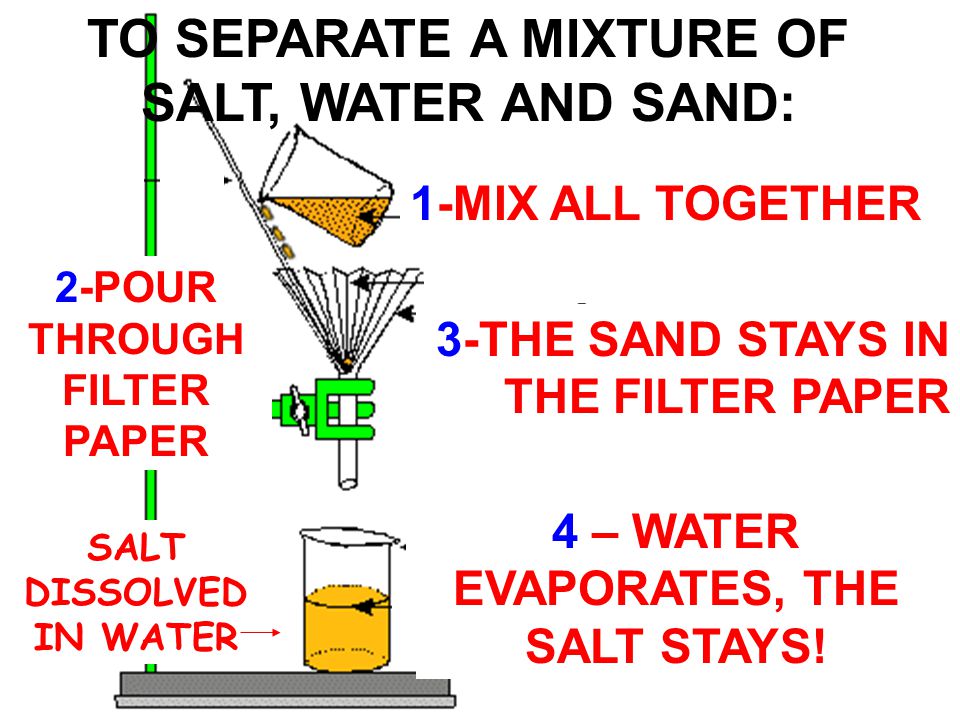 TO SEPARATE A MIXTURE OF SALT, WATER AND SAND:

1-MIX ALL TOGETHER

2-POUR THROUGH FILTER PAPER

3-THE SAND STAYS IN THE FILTER PAPER

SALT DISSOLVED IN WATER

4 – WATER EVAPORATES, THE SALT STAYS!